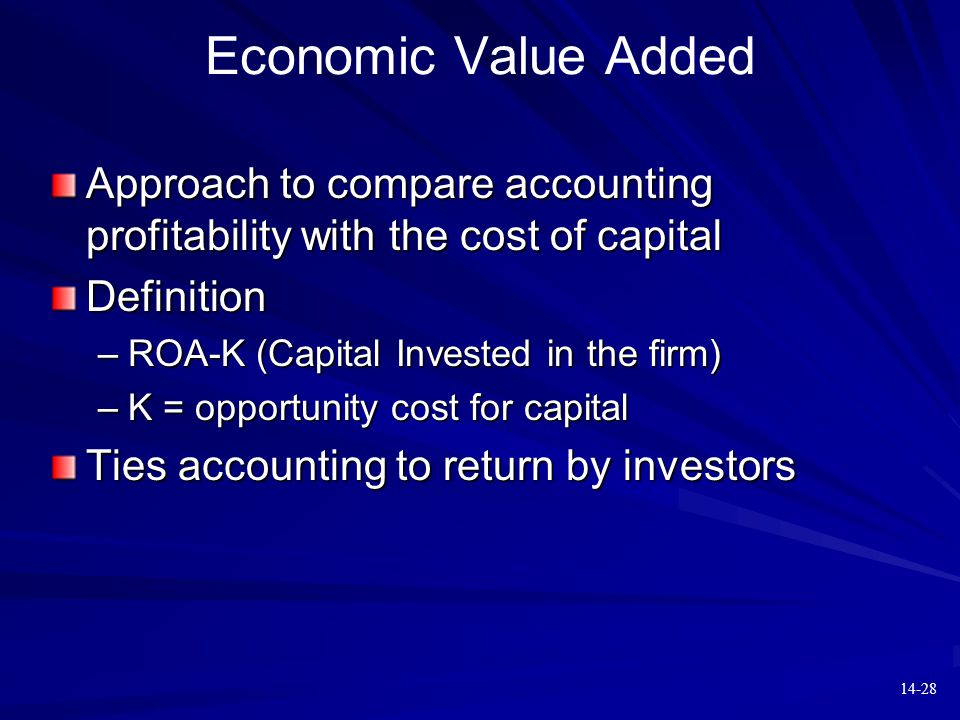 Economic Value Added

Approach to compare accounting profitability with the cost of capital

Definition

– ROA-K (Capital Invested in the firm)

– K = opportunity cost for capital

Ties accounting to return by investors

14-28